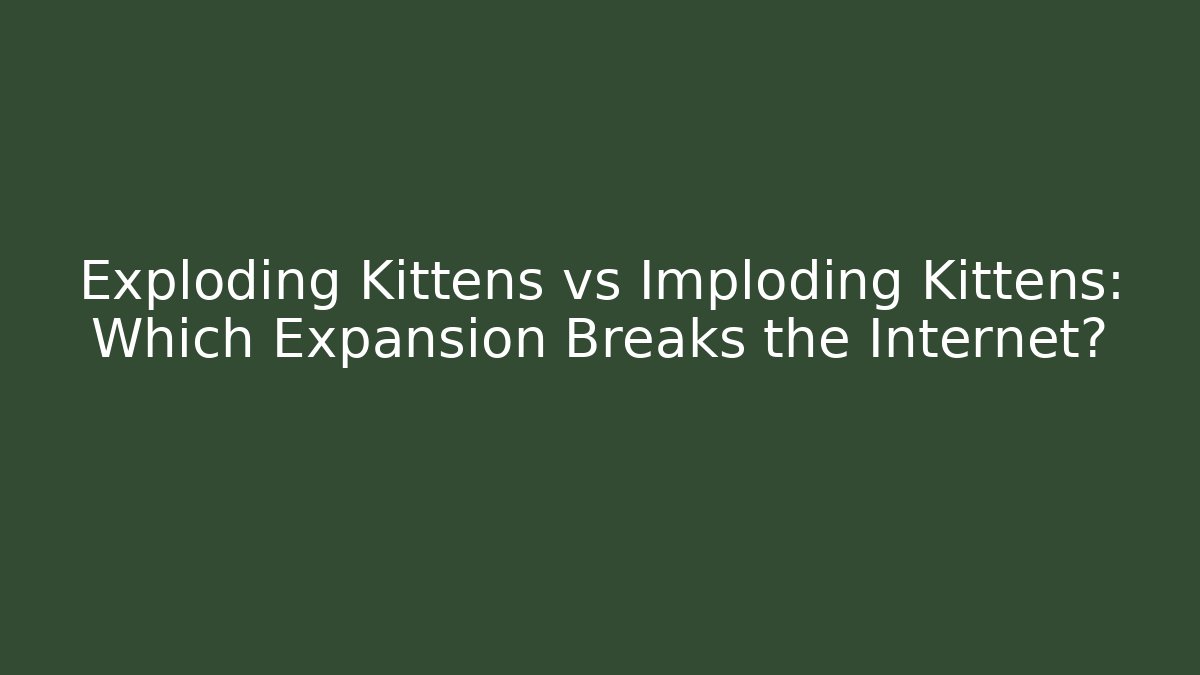 Exploding Kittens vs Imploding Kittens: Which Expansion Breaks the Internet?